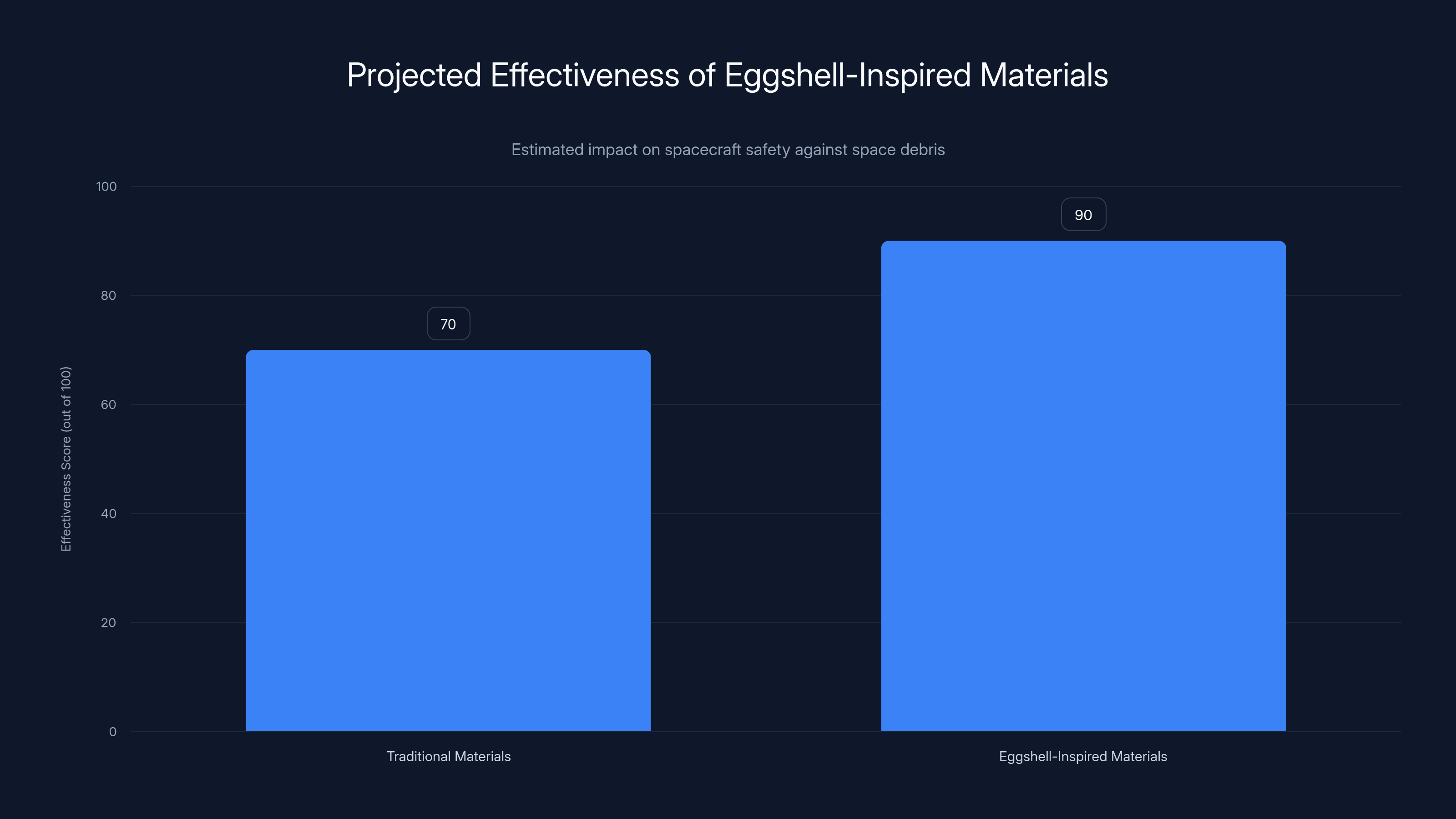 Projected Effectiveness of Eggshell-Inspired Materials

Estimated impact on spacecraft safety against space debris

Effectiveness Score (out of 100)

100
80
60
40
20
0

70
90

Traditional Materials
Eggshell-Inspired Materials